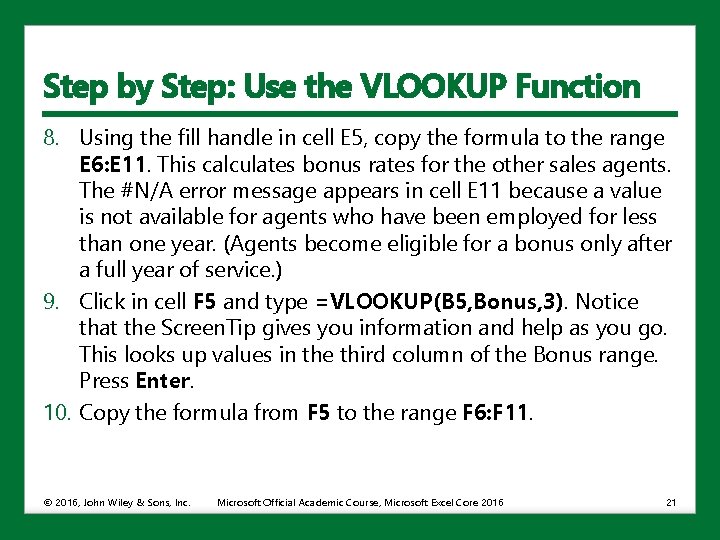 Step by Step: Use the VLOOKUP Function

8. Using the fill handle in cell E5, copy the formula to the range E6:E11. This calculates bonus rates for the other sales agents. The #N/A error message appears in cell E11 because a value is not available for agents who have been employed for less than one year. (Agents become eligible for a bonus only after a full year of service.)

9. Click in cell F5 and type =VLOOKUP(B5,Bonus,3). Notice that the ScreenTip gives you information and help as you go. This looks up values in the third column of the Bonus range. Press Enter.

10. Copy the formula from F5 to the range F6:F11.

© 2016, John Wiley & Sons, Inc. Microsoft Official Academic Course, Microsoft Excel Core 2016 21